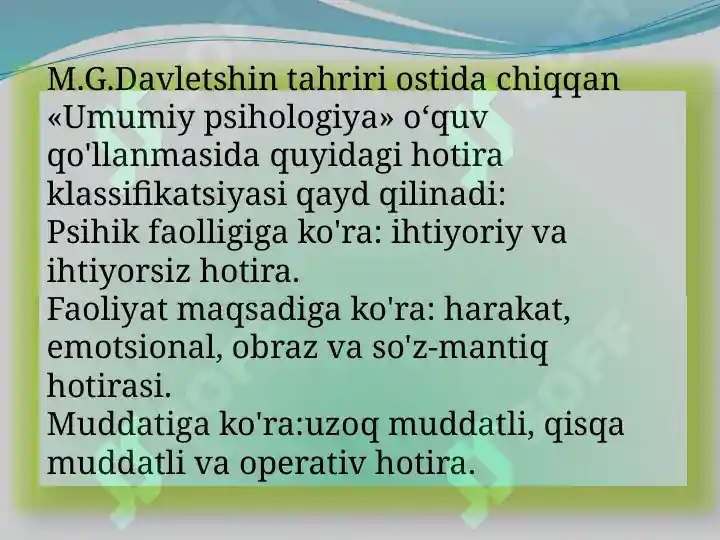 M.G.Davletshin tahriri ostida chiqqan «Umumiy psihologiya» o‘quv qo'llanmasida quyidagi hotira klassifikatsiyasi qayd qilinadi:
Psihik faolligiga ko'ra: ihtiyoriy va ihtiyorsiz hotira.
Faoliyat maqsadiga ko'ra: harakat, emotsional, obraz va so'z-mantiq hotirasi.
Muddatiga ko'ra:uzoq muddatli, qisqa muddatli va operativ hotira.